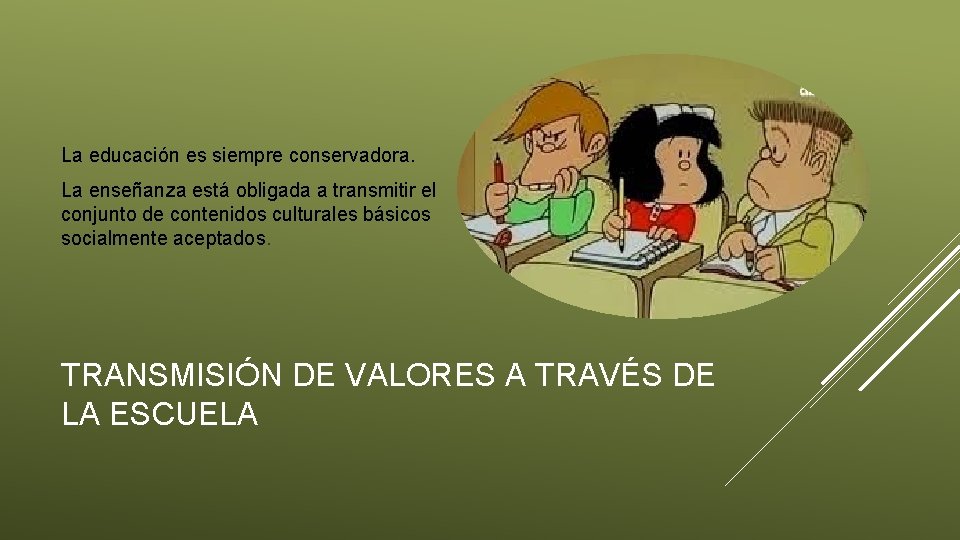 La educación es siempre conservadora.

La enseñanza está obligada a transmitir el conjunto de contenidos culturales básicos socialmente aceptados.

TRANSMISIÓN DE VALORES A TRAVÉS DE LA ESCUELA